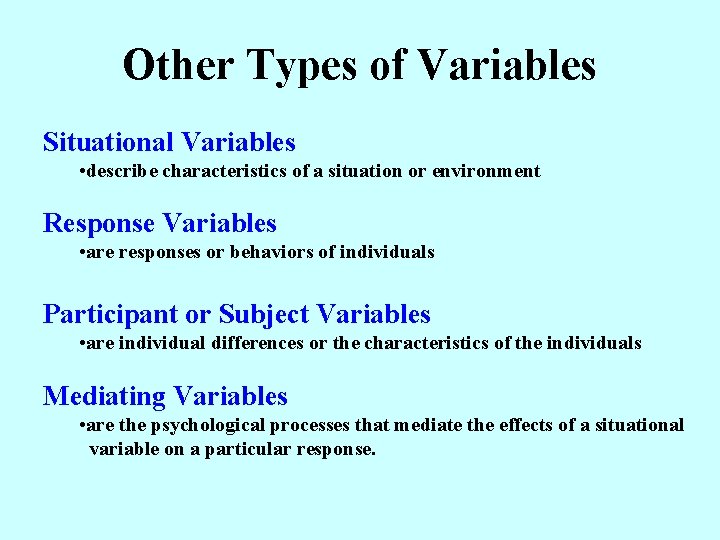 Other Types of Variables

Situational Variables

•describe characteristics of a situation or environment

Response Variables

•are responses or behaviors of individuals

Participant or Subject Variables

•are individual differences or the characteristics of the individuals

Mediating Variables

•are the psychological processes that mediate the effects of a situational variable on a particular response.